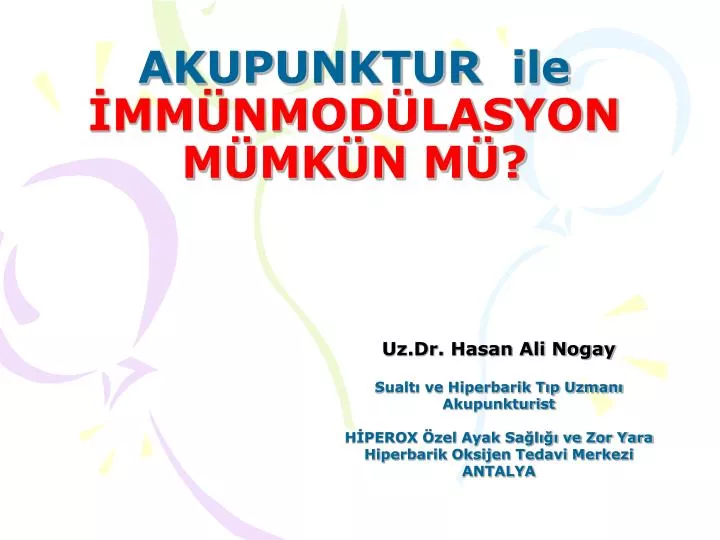 AKUPUNKTUR ile İMMÜNMODÜLASYON MÜMKÜN MÜ?

Uz.Dr. Hasan Ali Nogay

Sualtı ve Hiperbarik Tıp Uzmanı
Akupunkturist

HİPEROX Özel Ayak Sağlığı ve Zor Yara
Hiperbarik Oksijen Tedavi Merkezi
ANTALYA